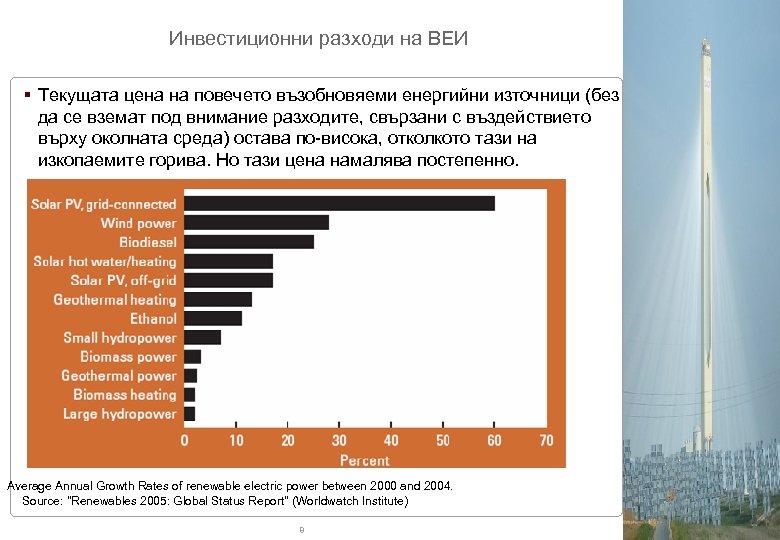 Инвестиционни разходи на ВЕИ

▪ Текущата цена на повечето възобновяеми енергийни източници (без да се вземат под внимание разходите, свързани с въздействието върху околната среда) остава по-висока, отколкото тази на изкопаемите горива. Но тази цена намалява постепенно.

Solar PV, grid-connected
Wind power
Biodiesel
Solar hot water/heating
Solar PV, off-grid
Geothermal heating
Ethanol
Small hydropower
Biomass power
Geothermal power
Biomass heating
Large hydropower

0 10 20 30 40 50 60 70
Percent

Average Annual Growth Rates of renewable electric power between 2000 and 2004.
Source: "Renewables 2005: Global Status Report" (Worldwatch Institute)

9